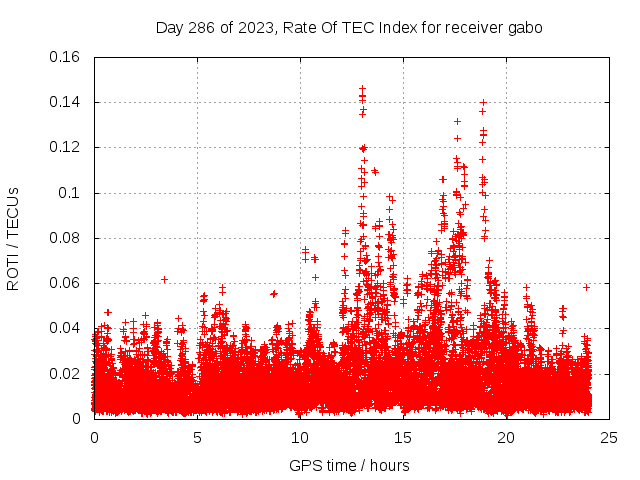 Day 286 of 2023, Rate Of TEC Index for receiver gabo

ROTI / TECUs

0.16
0.14
0.12
0.1
0.08
0.06
0.04
0.02
0

0
5
10
15
20
25

GPS time / hours